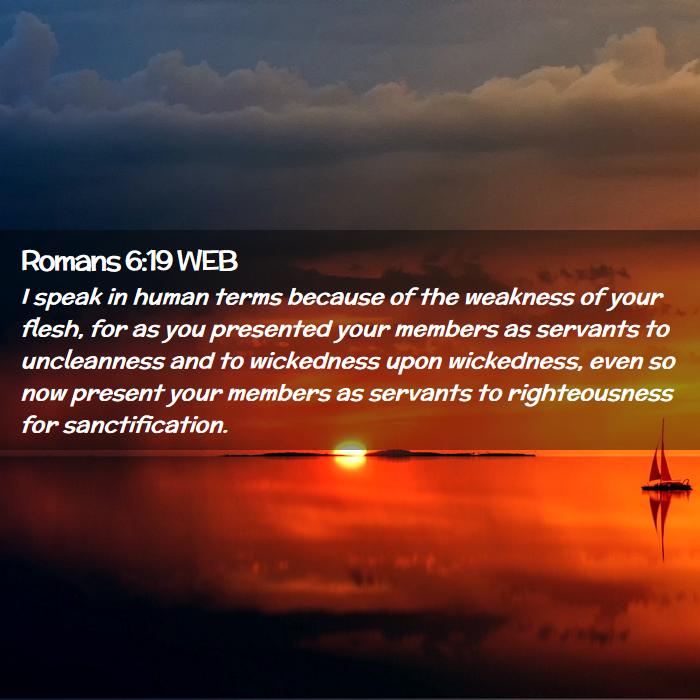 Romans 6:19 WEB

I speak in human terms because of the weakness of your flesh, for as you presented your members as servants to uncleanness and to wickedness upon wickedness, even so now present your members as servants to righteousness for sanctification.